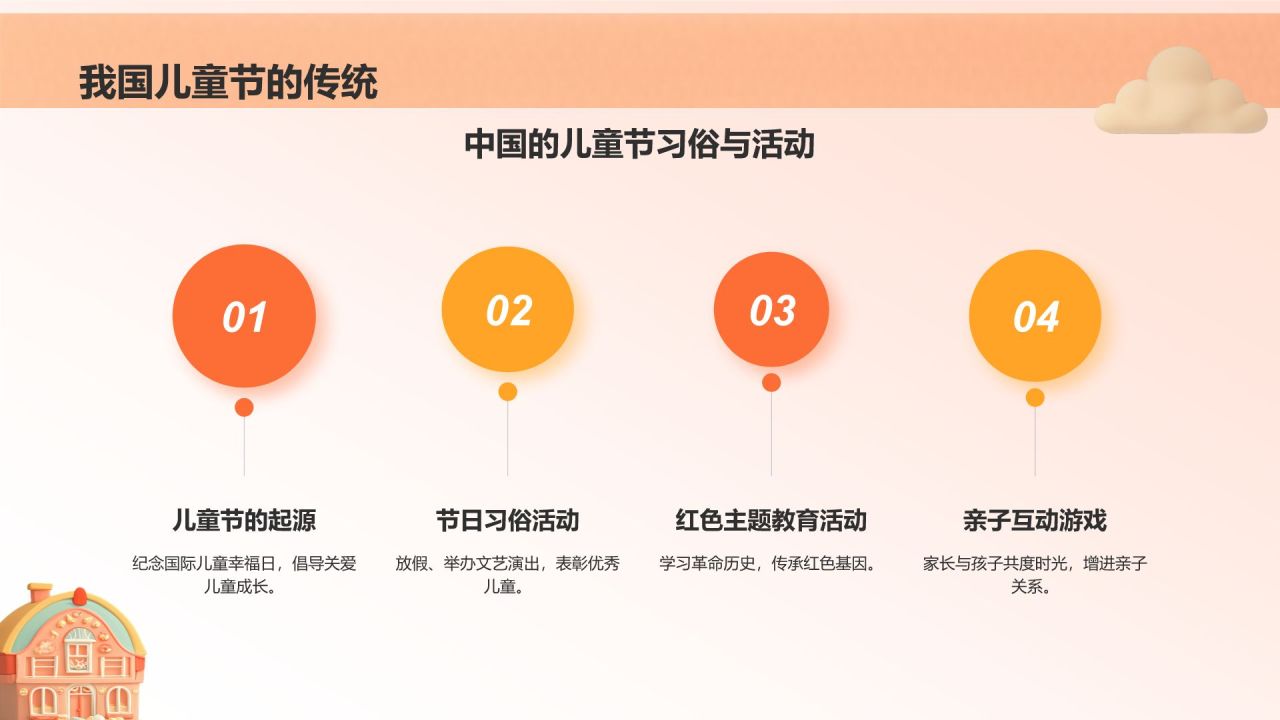 我国儿童节的传统

中国的儿童节习俗与活动

01

儿童节的起源

纪念国际儿童幸福日，倡导关爱儿童成长。

02

节日习俗活动

放假、举办文艺演出，表彰优秀儿童。

03

红色主题教育活动

学习革命历史，传承红色基因。

04

亲子互动游戏

家长与孩子共度时光，增进亲子关系。